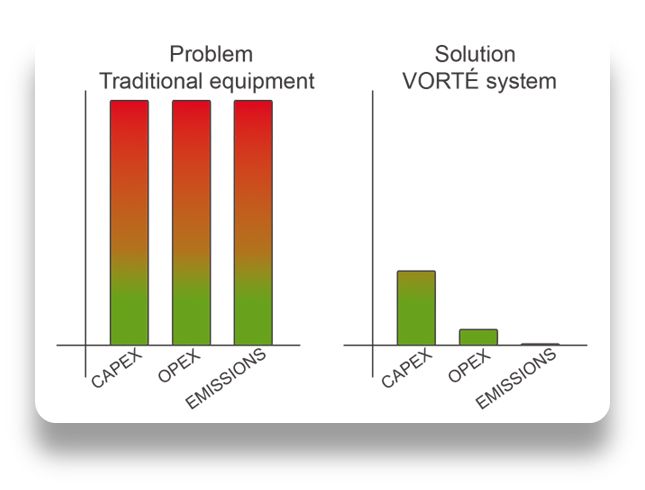 Problem
Traditional equipment

CAPEX
OPEX
EMISSIONS

Solution
VORTÉ system

CAPEX
OPEX
EMISSIONS